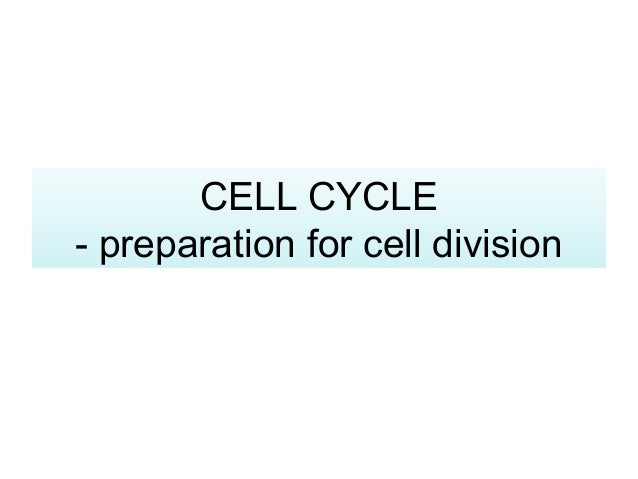 CELL CYCLE
- preparation for cell division